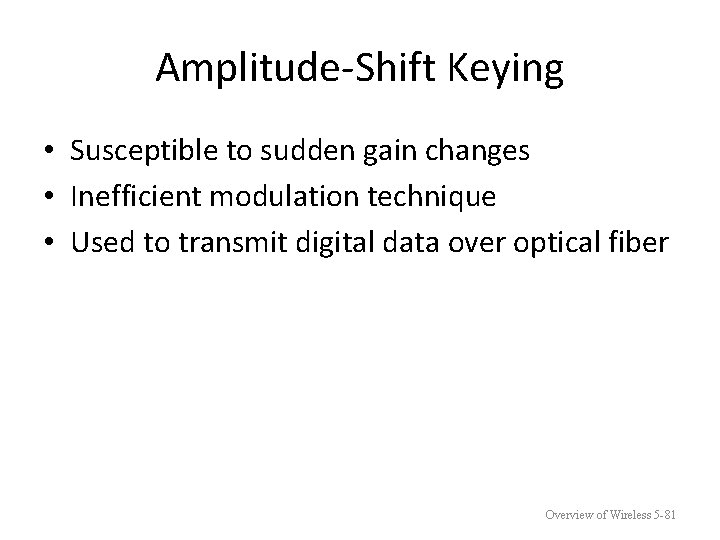 Amplitude-Shift Keying

• Susceptible to sudden gain changes
• Inefficient modulation technique
• Used to transmit digital data over optical fiber

Overview of Wireless 5-81